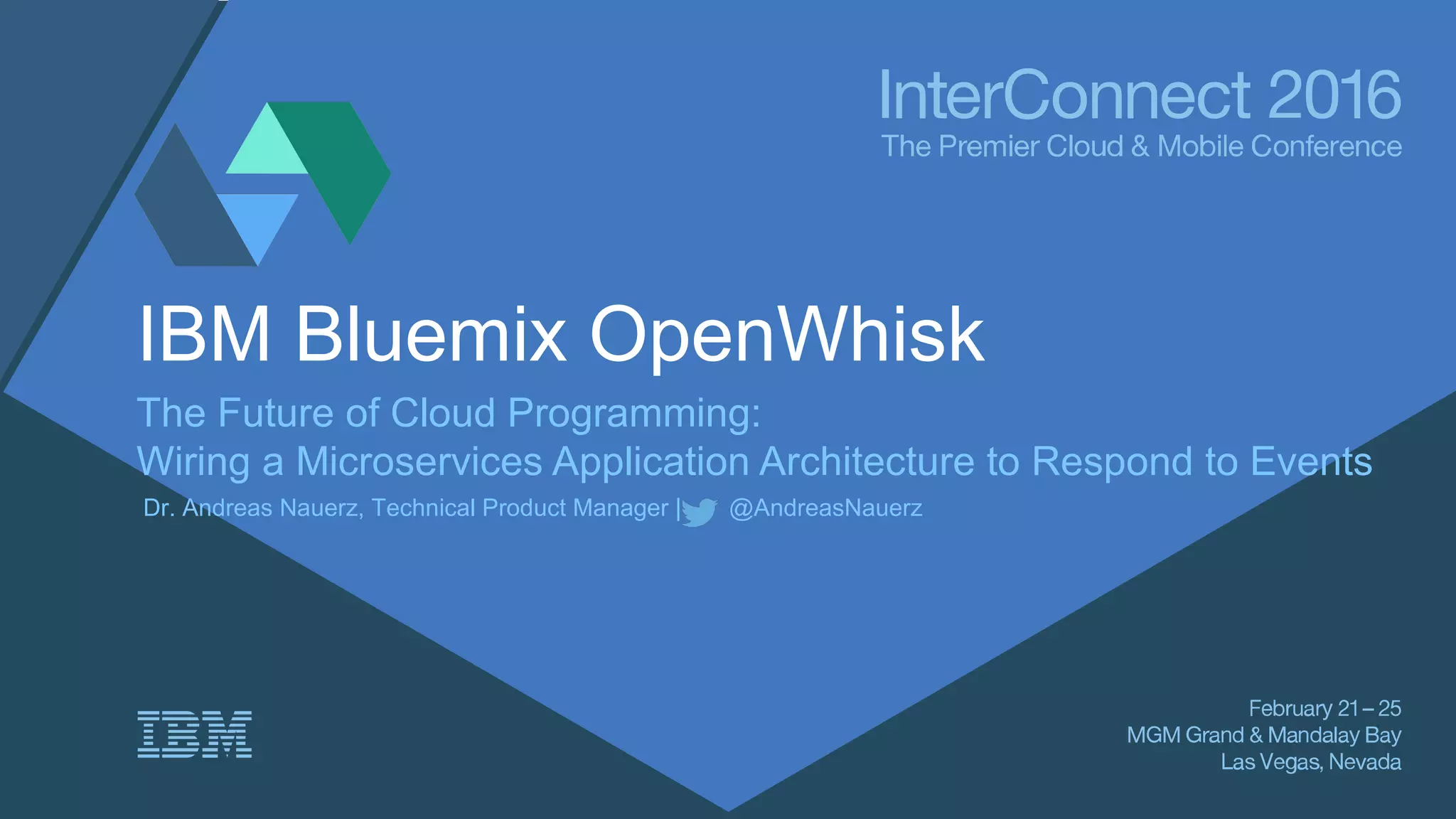 InterConnect 2016
The Premier Cloud & Mobile Conference

IBM Bluemix OpenWhisk

The Future of Cloud Programming:
Wiring a Microservices Application Architecture to Respond to Events

Dr. Andreas Nauerz, Technical Product Manager | @AndreasNauerz

IBM

February 21 – 25
MGM Grand & Mandalay Bay
Las Vegas, Nevada